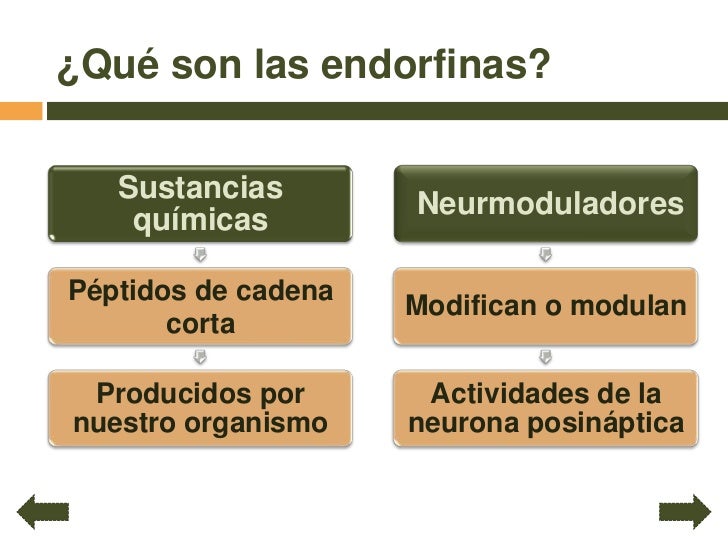 ¿Qué son las endorfinas?

Sustancias químicas

Péptidos de cadena corta

Producidos por nuestro organismo

Neurmoduladores

Modifican o modulan

Actividades de la neurona posináptica